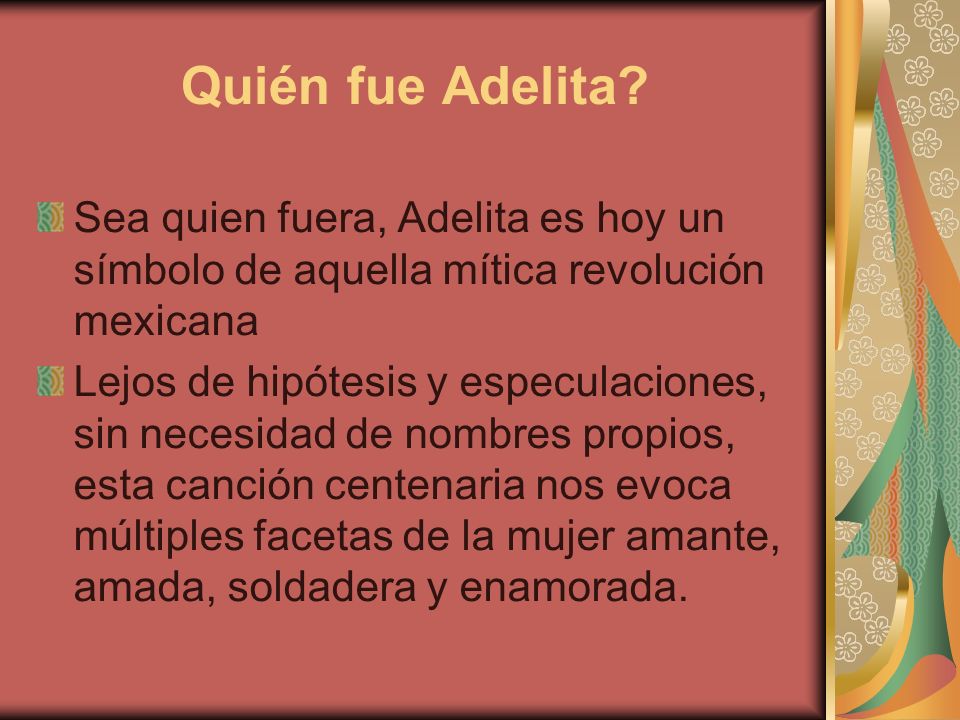 Quién fue Adelita?

Sea quien fuera, Adelita es hoy un símbolo de aquella mítica revolución mexicana

Lejos de hipótesis y especulaciones, sin necesidad de nombres propios, esta canción centenaria nos evoca múltiples facetas de la mujer amante, amada, soldadera y enamorada.